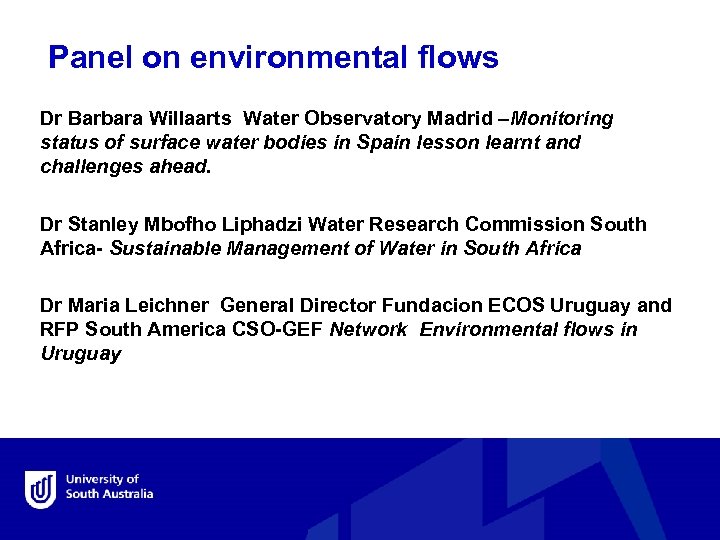 Panel on environmental flows

Dr Barbara Willaarts  Water Observatory Madrid –Monitoring status of surface water bodies in Spain lesson learnt and challenges ahead.

Dr Stanley Mbofho Liphadzi Water Research Commission South Africa- Sustainable Management of Water in South Africa

Dr Maria Leichner  General Director Fundacion ECOS Uruguay and RFP South America CSO-GEF Network  Environmental flows in Uruguay

University of South Australia